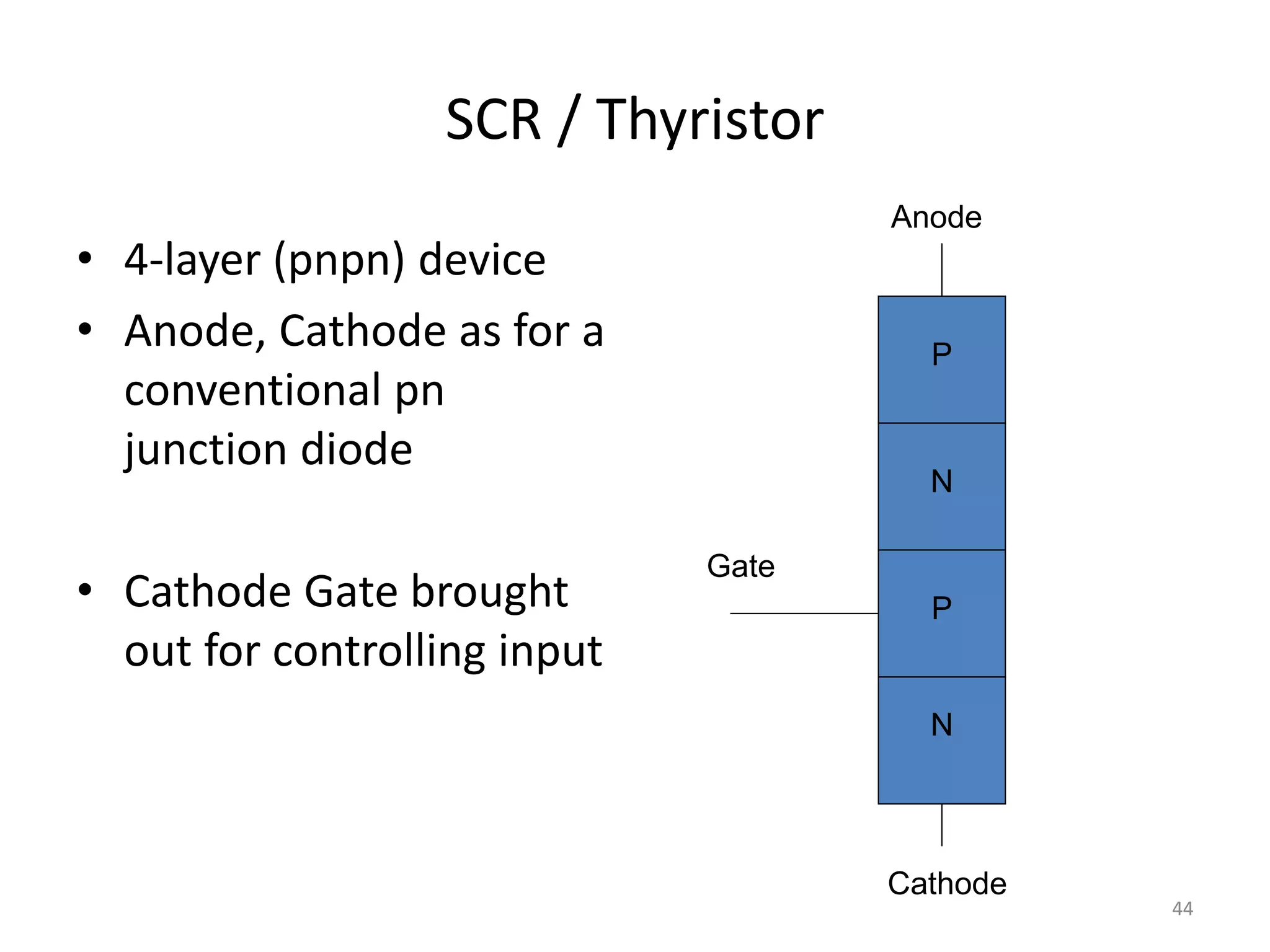 SCR / Thyristor

• 4-layer (pnpn) device
• Anode, Cathode as for a conventional pn junction diode

• Cathode Gate brought out for controlling input

Anode

P

N

Gate

P

N

Cathode

44